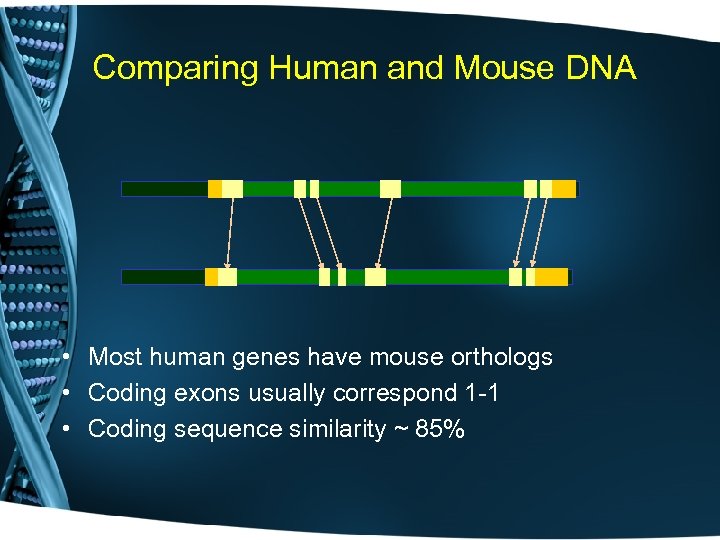 Comparing Human and Mouse DNA

• Most human genes have mouse orthologs
• Coding exons usually correspond 1-1
• Coding sequence similarity ~ 85%